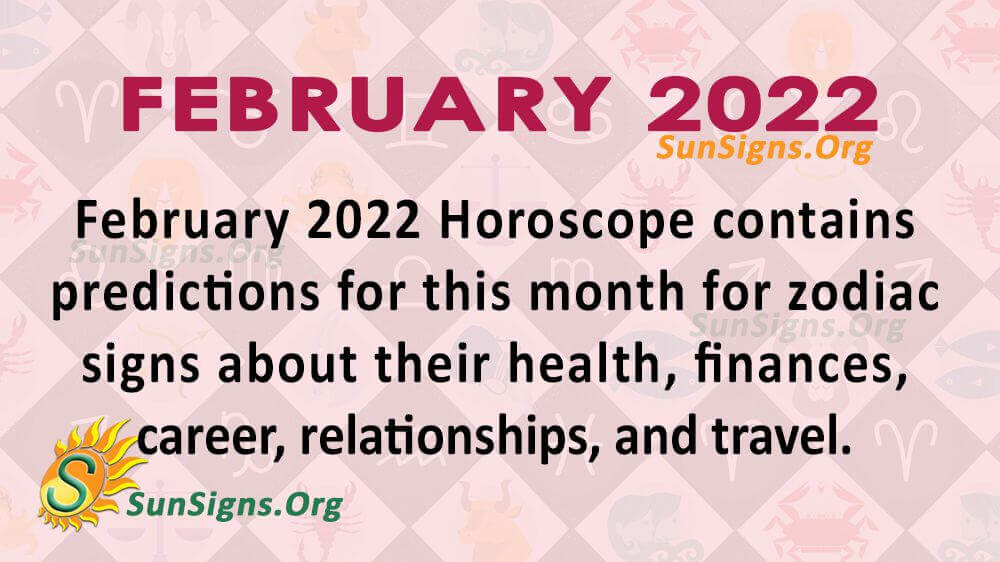 FEBRUARY 2022

SunSigns.Org

February 2022 Horoscope contains predictions for this month for zodiac signs about their health, finances, career, relationships, and travel.

SunSigns.Org

SunSigns.Org

S

SunSigns.Org